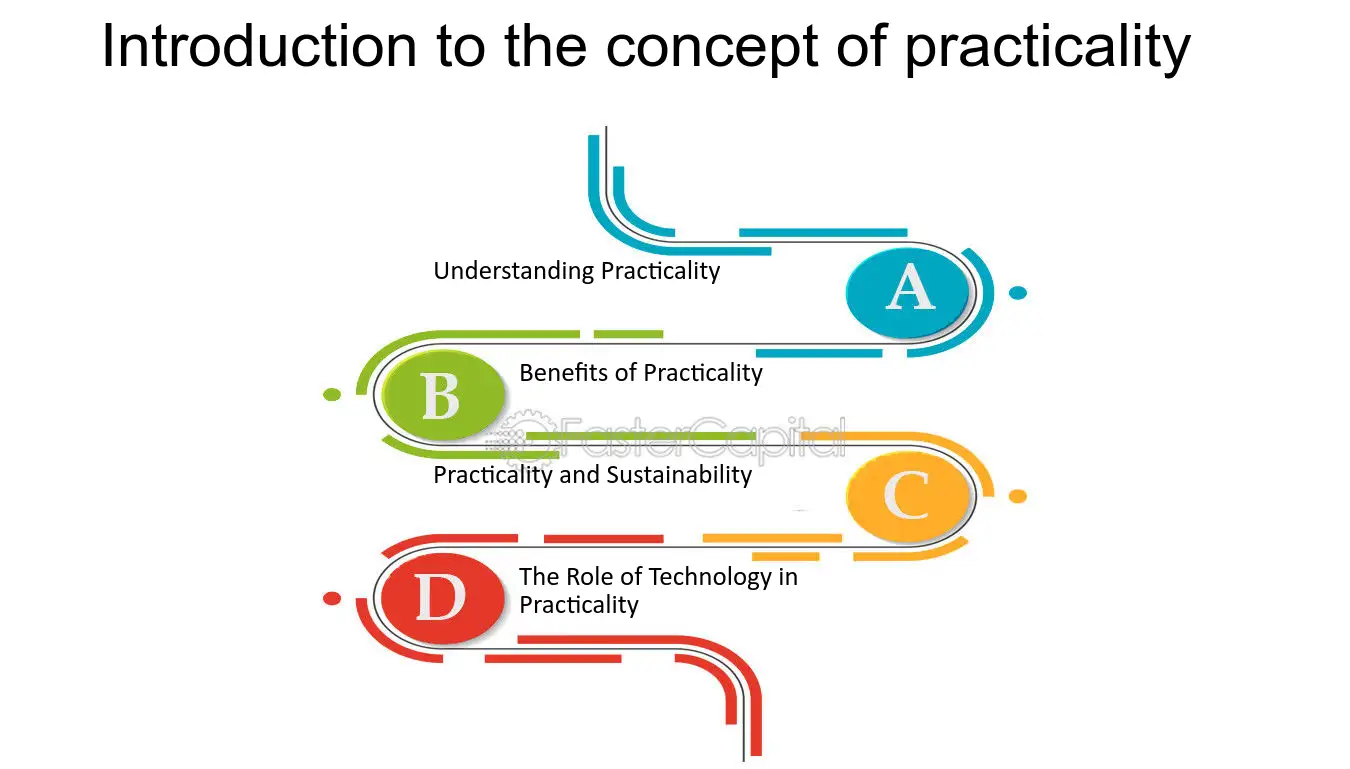 Introduction to the concept of practicality

Understanding Practicality

A

B

Benefits of Practicality

FasterCapital

Practicality and Sustainability

C

D

The Role of Technology in Practicality